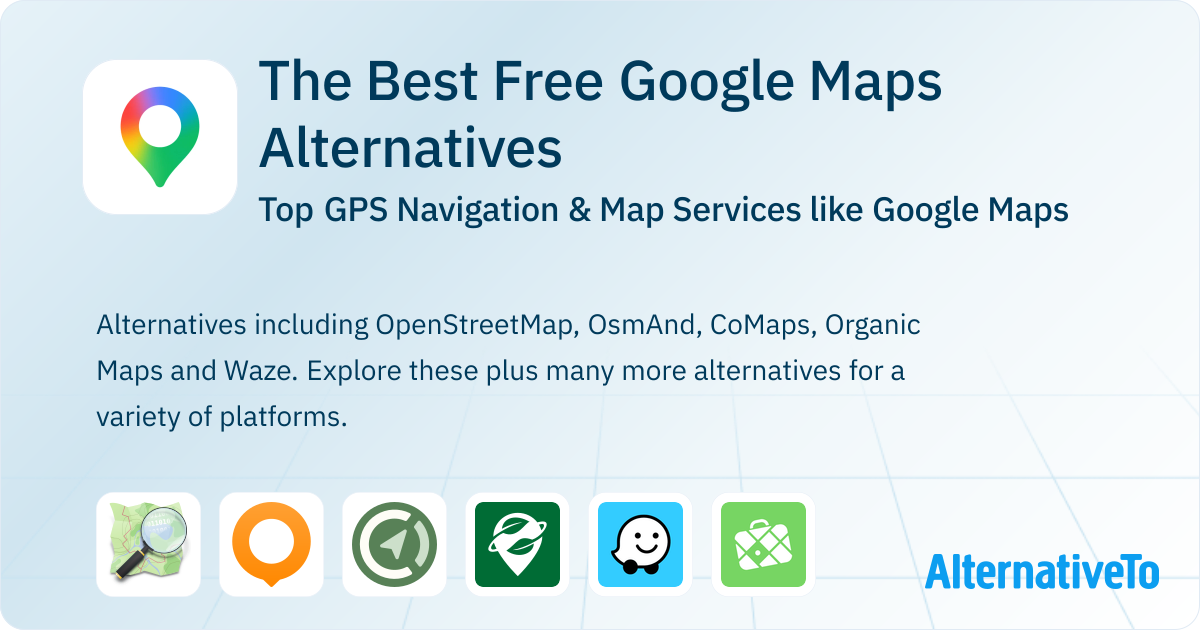 The Best Free Google Maps Alternatives

Top GPS Navigation & Map Services like Google Maps

Alternatives including OpenStreetMap, OsmAnd, CoMaps, Organic Maps and Waze. Explore these plus many more alternatives for a variety of platforms.

AlternativeTo